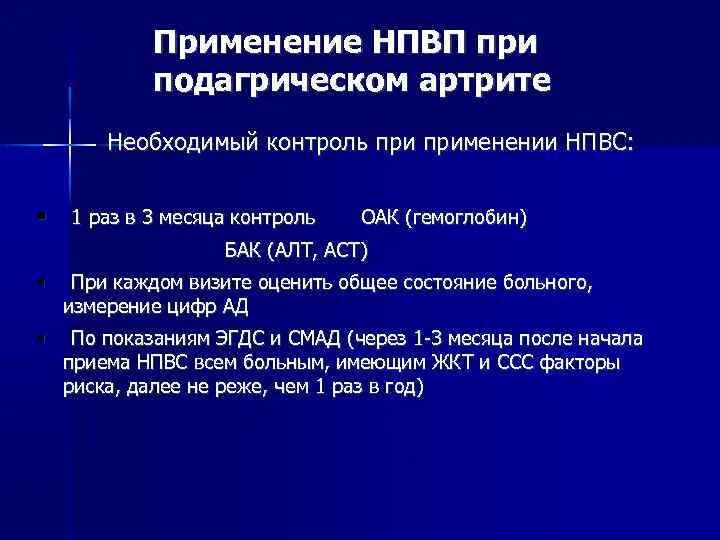 Применение НПВП при подагрическом артрите

Необходимый контроль при применении НПВС:

1 раз в 3 месяца контроль ОАК (гемоглобин)
БАК (АЛТ, АСТ)

При каждом визите оценить общее состояние больного, измерение цифр АД

По показаниям ЭГДС и СМАД (через 1-3 месяца после начала приема НПВС всем больным, имеющим ЖКТ и ССС факторы риска, далее не реже, чем 1 раз в год)